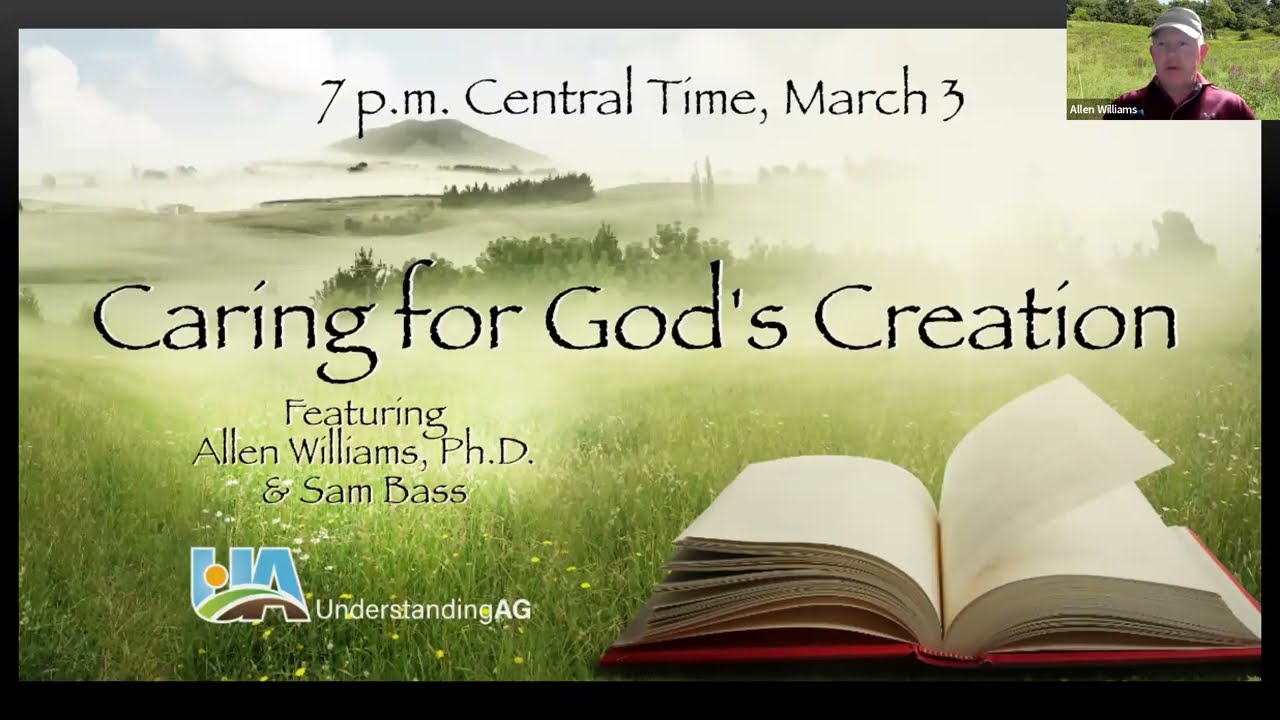 7 p.m. Central Time, March 3

Allen Williams

Caring for God's Creation

Featuring
Allen Williams, Ph.D.
& Sam Bass

UA UnderstandingAG